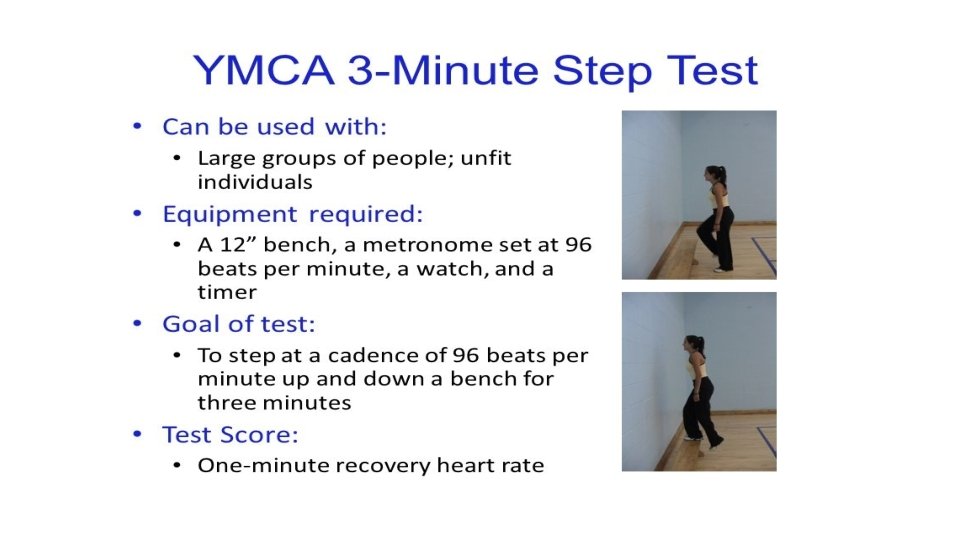 YMCA 3-Minute Step Test

• Can be used with:
  • Large groups of people; unfit individuals
• Equipment required:
  • A 12” bench, a metronome set at 96 beats per minute, a watch, and a timer
• Goal of test:
  • To step at a cadence of 96 beats per minute up and down a bench for three minutes
• Test Score:
  • One-minute recovery heart rate